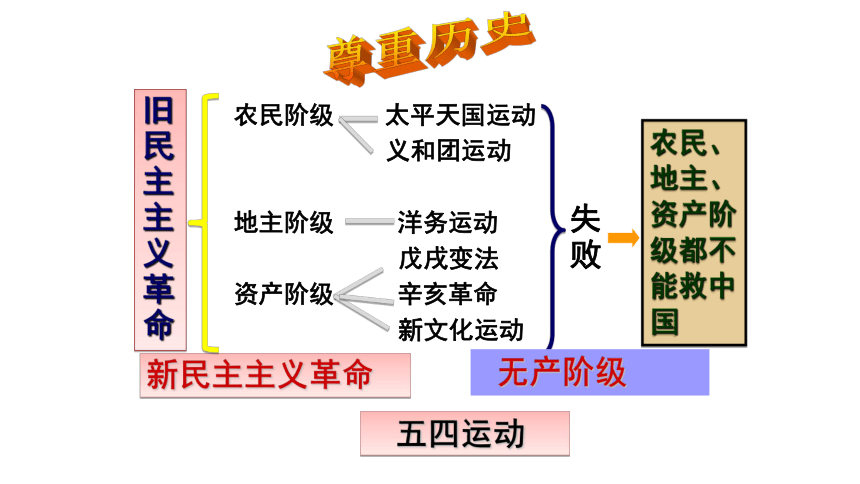 尊重历史

旧民主主义革命

农民阶级 太平天国运动
义和团运动

地主阶级 洋务运动

资产阶级 戊戌变法
辛亥革命
新文化运动

失败

农民、地主、资产阶级都不能救中国

新民主主义革命

无产阶级

五四运动